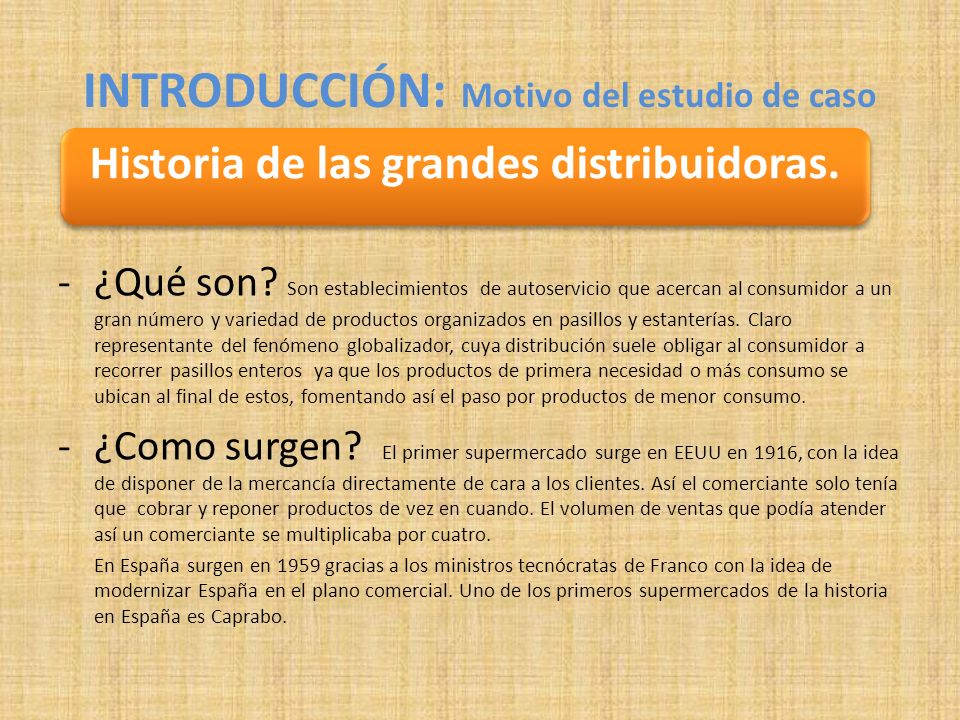 INTRODUCCIÓN: Motivo del estudio de caso

Historia de las grandes distribuidoras.

- ¿Qué son? Son establecimientos de autoservicio que acercan al consumidor a un gran número y variedad de productos organizados en pasillos y estanterías. Claro representante del fenómeno globalizador, cuya distribución suele obligar al consumidor a recorrer pasillos enteros ya que los productos de primera necesidad o más consumo se ubican al final de estos, fomentando así el paso por productos de menor consumo.

- ¿Como surgen? El primer supermercado surge en EEUU en 1916, con la idea de disponer de la mercancía directamente de cara a los clientes. Así el comerciante solo tenía que cobrar y reponer productos de vez en cuando. El volumen de ventas que podía atender así un comerciante se multiplicaba por cuatro.

En España surgen en 1959 gracias a los ministros tecnócratas de Franco con la idea de modernizar España en el plano comercial. Uno de los primeros supermercados de la historia en España es Caprabo.